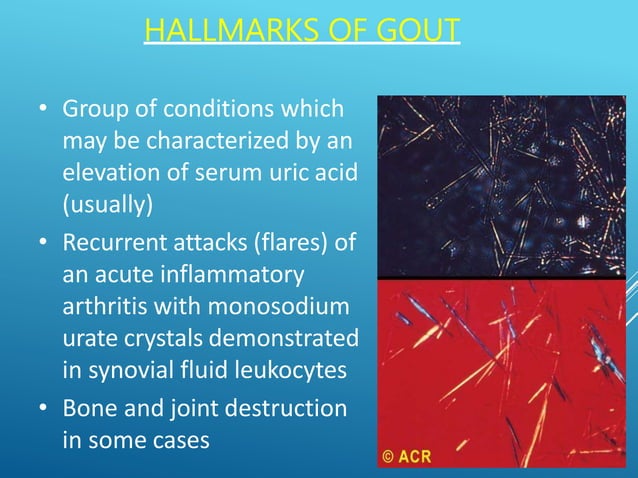 HALLMARKS OF GOUT

• Group of conditions which may be characterized by an elevation of serum uric acid (usually)

• Recurrent attacks (flares) of an acute inflammatory arthritis with monosodium urate crystals demonstrated in synovial fluid leukocytes

• Bone and joint destruction in some cases

© ACR